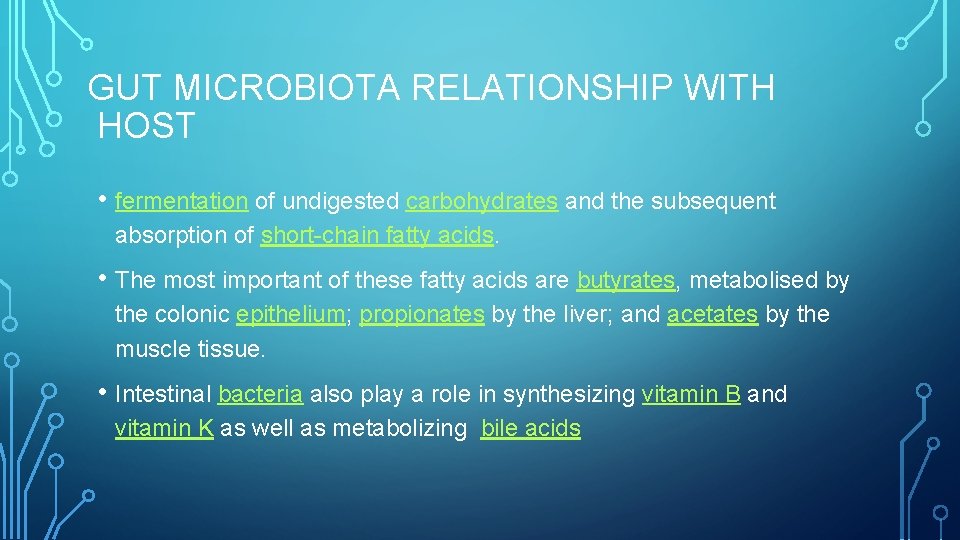 GUT MICROBIOTA RELATIONSHIP WITH HOST

• fermentation of undigested carbohydrates and the subsequent absorption of short-chain fatty acids.

• The most important of these fatty acids are butyrates, metabolised by the colonic epithelium; propionates by the liver; and acetates by the muscle tissue.

• Intestinal bacteria also play a role in synthesizing vitamin B and vitamin K as well as metabolizing bile acids